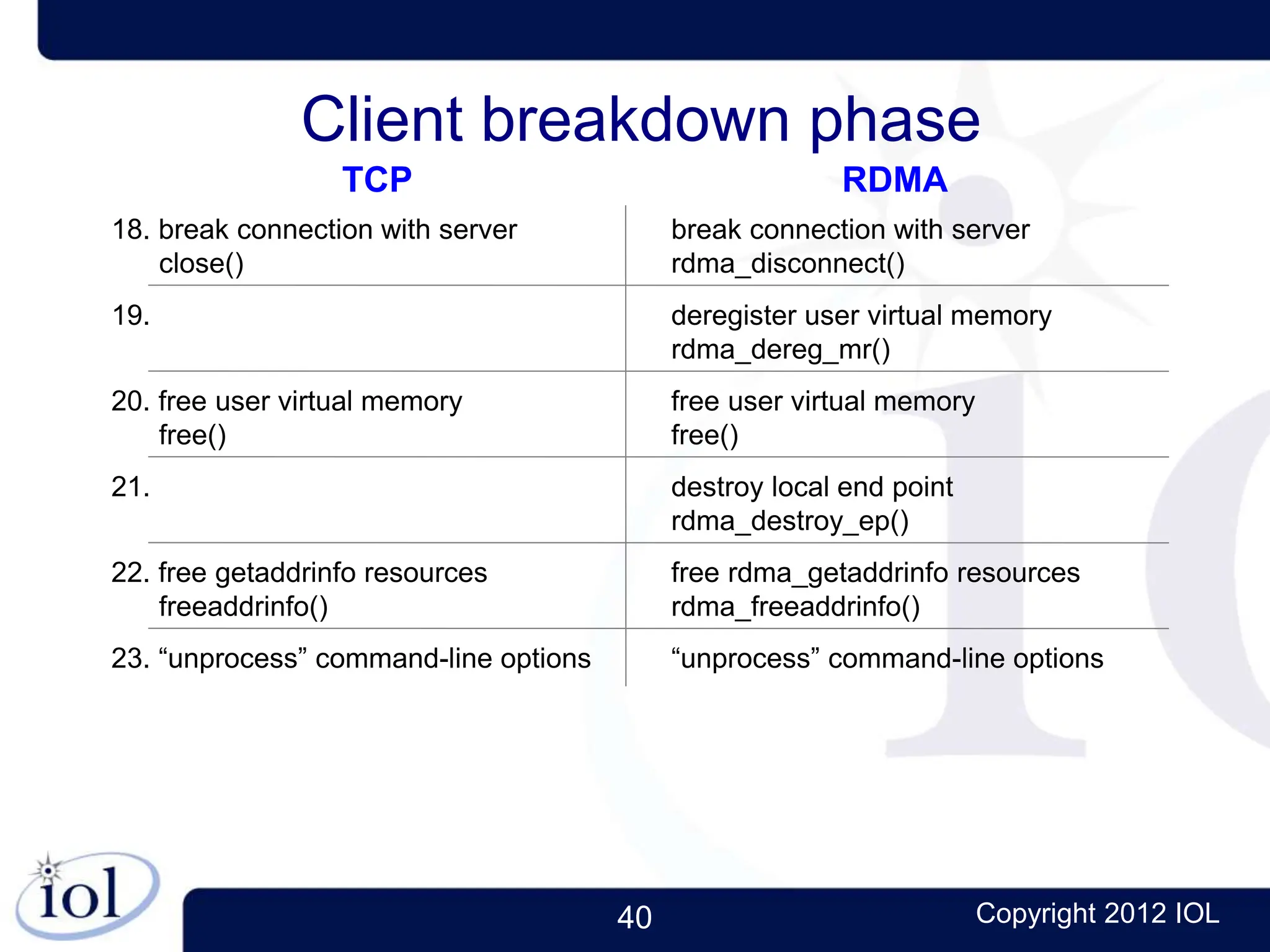 Client breakdown phase

| TCP | RDMA |
|---|---|
| 18. break connection with server close() | break connection with server rdma_disconnect() |
| 19. | deregister user virtual memory rdma_dereg_mr() |
| 20. free user virtual memory free() | free user virtual memory free() |
| 21. | destroy local end point rdma_destroy_ep() |
| 22. free getaddrinfo resources freeaddrinfo() | free rdma_getaddrinfo resources rdma_freeaddrinfo() |
| 23. “unprocess” command-line options | “unprocess” command-line options |

iol

40

Copyright 2012 IOL